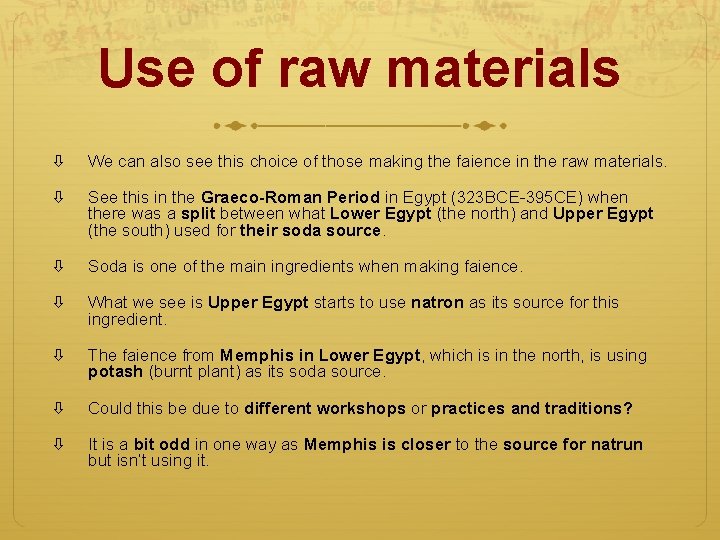 Use of raw materials

⇩ We can also see this choice of those making the faience in the raw materials.

⇩ See this in the Graeco-Roman Period in Egypt (323BCE-395CE) when there was a split between what Lower Egypt (the north) and Upper Egypt (the south) used for their soda source.

⇩ Soda is one of the main ingredients when making faience.

⇩ What we see is Upper Egypt starts to use natron as its source for this ingredient.

⇩ The faience from Memphis in Lower Egypt, which is in the north, is using potash (burnt plant) as its soda source.

⇩ Could this be due to different workshops or practices and traditions?

⇩ It is a bit odd in one way as Memphis is closer to the source for natrun but isn't using it.